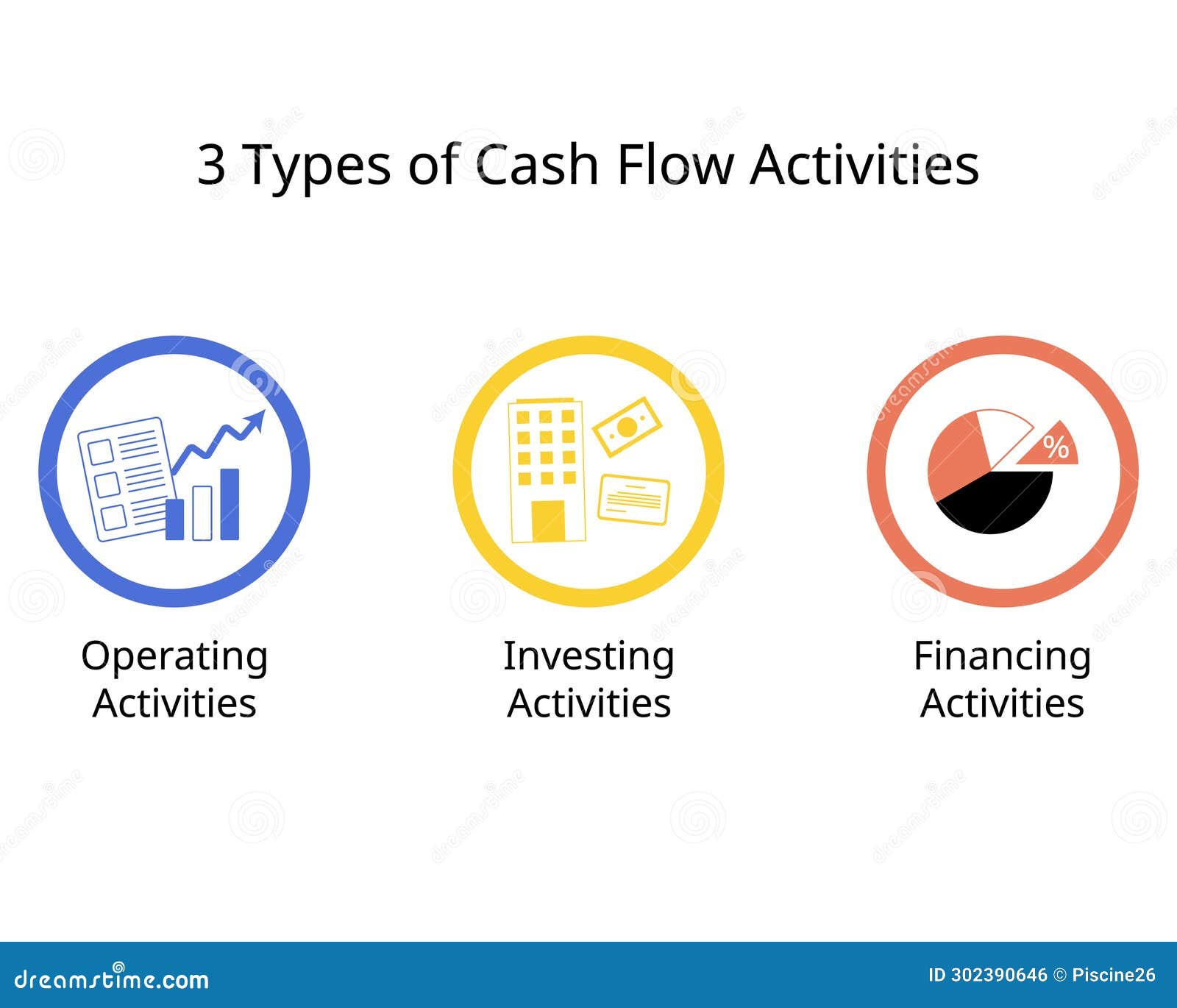 3 Types of Cash Flow Activities

%

Operating Activities

Investing Activities

Financing Activities

dreamstime.com

ID 302390646 © Piscine26